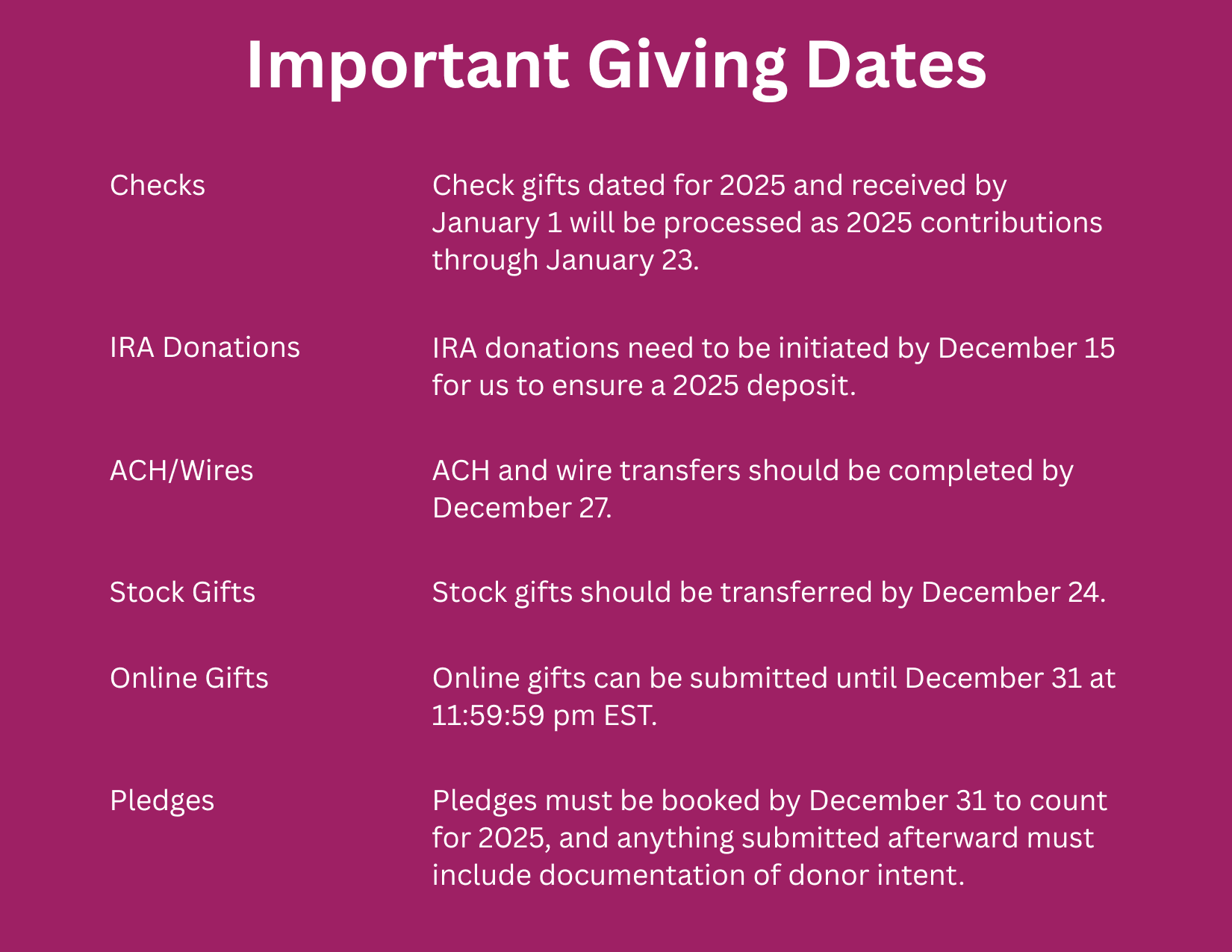 Important Giving Dates

| | |
|---|---|
| Checks | Check gifts dated for 2025 and received by January 1 will be processed as 2025 contributions through January 23. |
| IRA Donations | IRA donations need to be initiated by December 15 for us to ensure a 2025 deposit. |
| ACH/Wires | ACH and wire transfers should be completed by December 27. |
| Stock Gifts | Stock gifts should be transferred by December 24. |
| Online Gifts | Online gifts can be submitted until December 31 at 11:59:59 pm EST. |
| Pledges | Pledges must be booked by December 31 to count for 2025, and anything submitted afterward must include documentation of donor intent. |